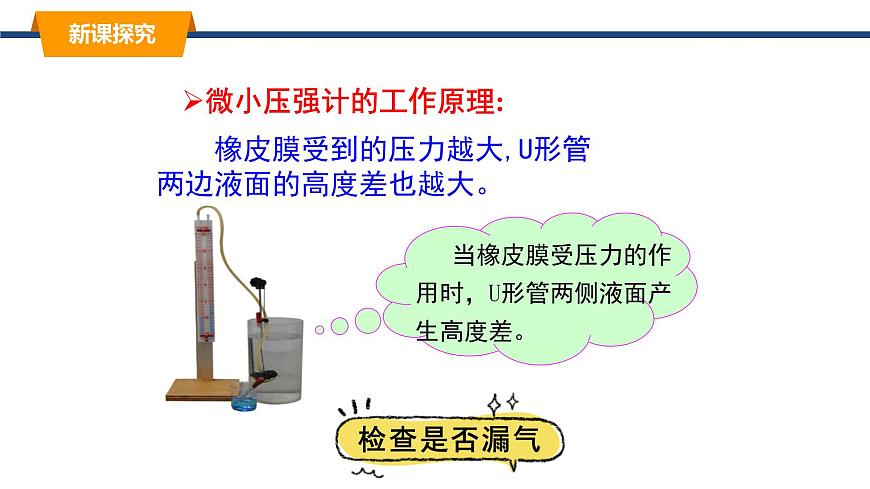 新课探究

➢微小压强计的工作原理:

橡皮膜受到的压力越大,U形管两边液面的高度差也越大。

当橡皮膜受压力的作用时，U形管两侧液面产生高度差。

检查是否漏气